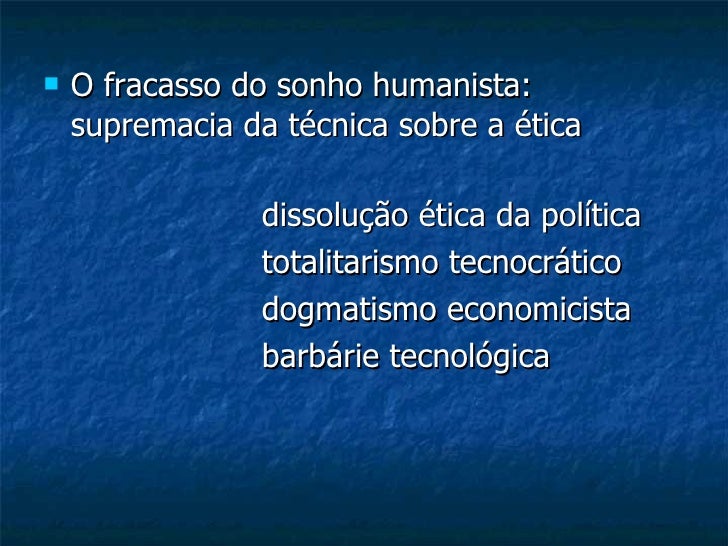 O fracasso do sonho humanista: supremacia da técnica sobre a ética

dissolução ética da política
totalitarismo tecnocrático
dogmatismo economicista
barbárie tecnológica